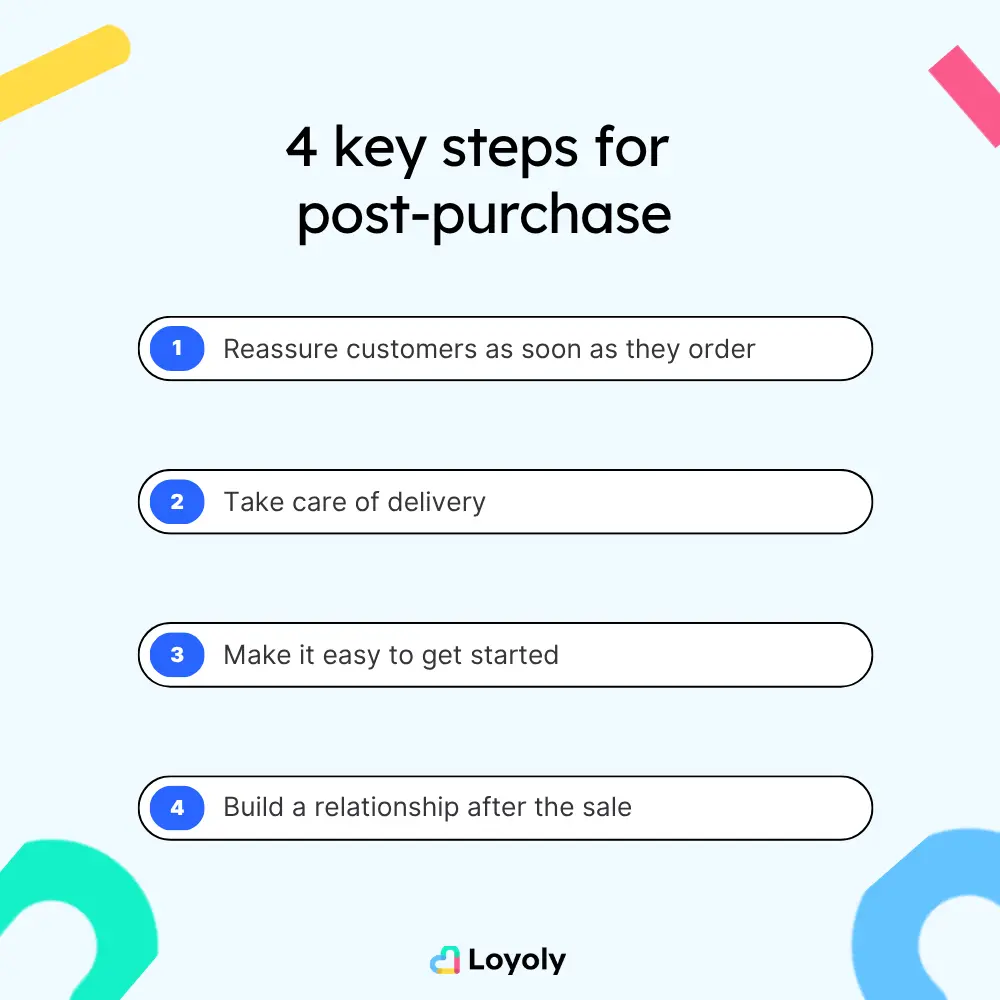 4 key steps for post-purchase

1 Reassure customers as soon as they order

2 Take care of delivery

3 Make it easy to get started

4 Build a relationship after the sale

Loyoly